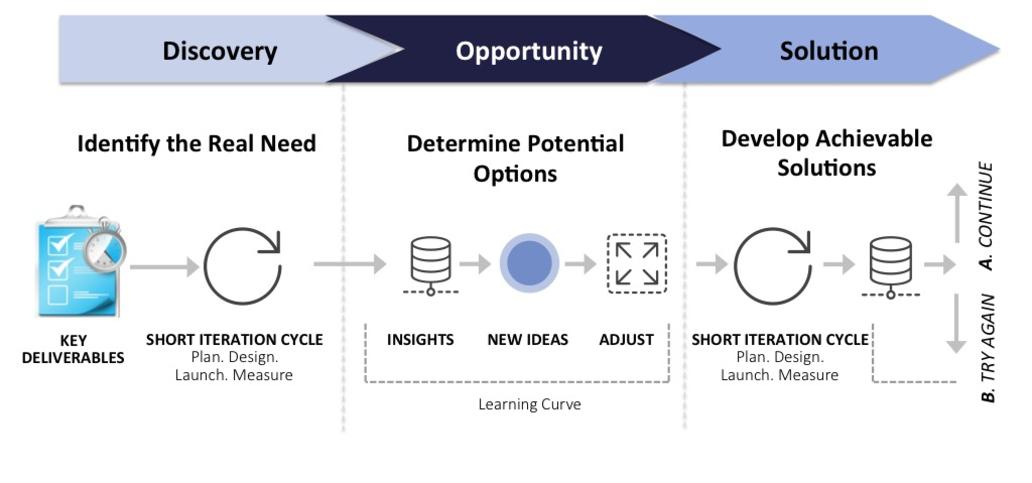 Discovery

Opportunity

Solution

Identify the Real Need

Determine Potential Options

Develop Achievable Solutions

KEY DELIVERABLES

SHORT ITERATION CYCLE
Plan. Design. Launch. Measure

INSIGHTS

NEW IDEAS

ADJUST

Learning Curve

SHORT ITERATION CYCLE
Plan. Design. Launch. Measure

A. CONTINUE

B. TRY AGAIN